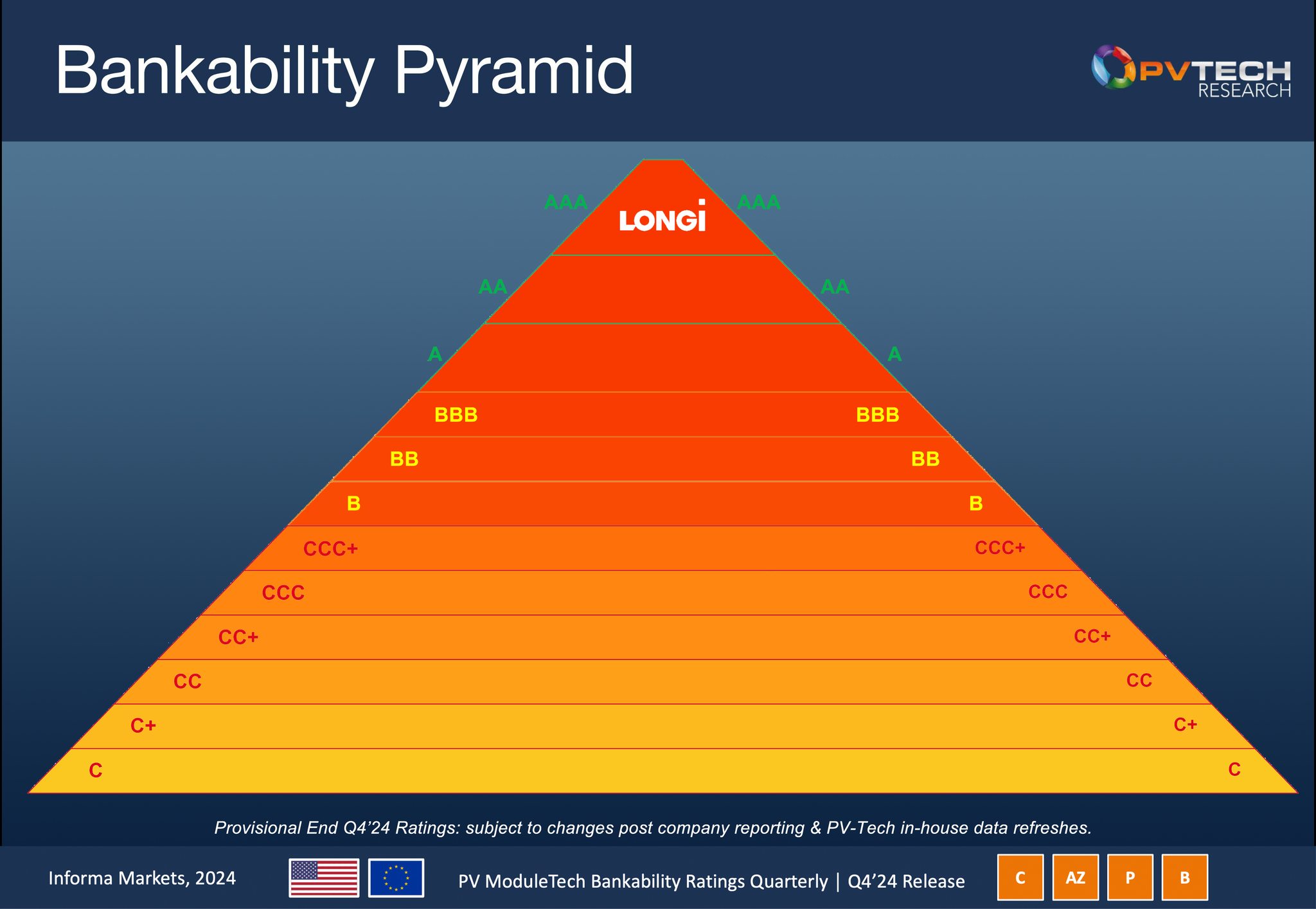 Bankability Pyramid

PVTECH RESEARCH

AAA LONGi AAA

AA AA

A A

BBB BBB

BB BB

B B

CCC+ CCC+

CCC CCC

CC+ CC+

CC CC

C+ C+

C C

Provisional End Q4'24 Ratings: subject to changes post company reporting & PV-Tech in-house data refreshes.

Informa Markets, 2024

PV ModuleTech Bankability Ratings Quarterly | Q4'24 Release

C AZ P B